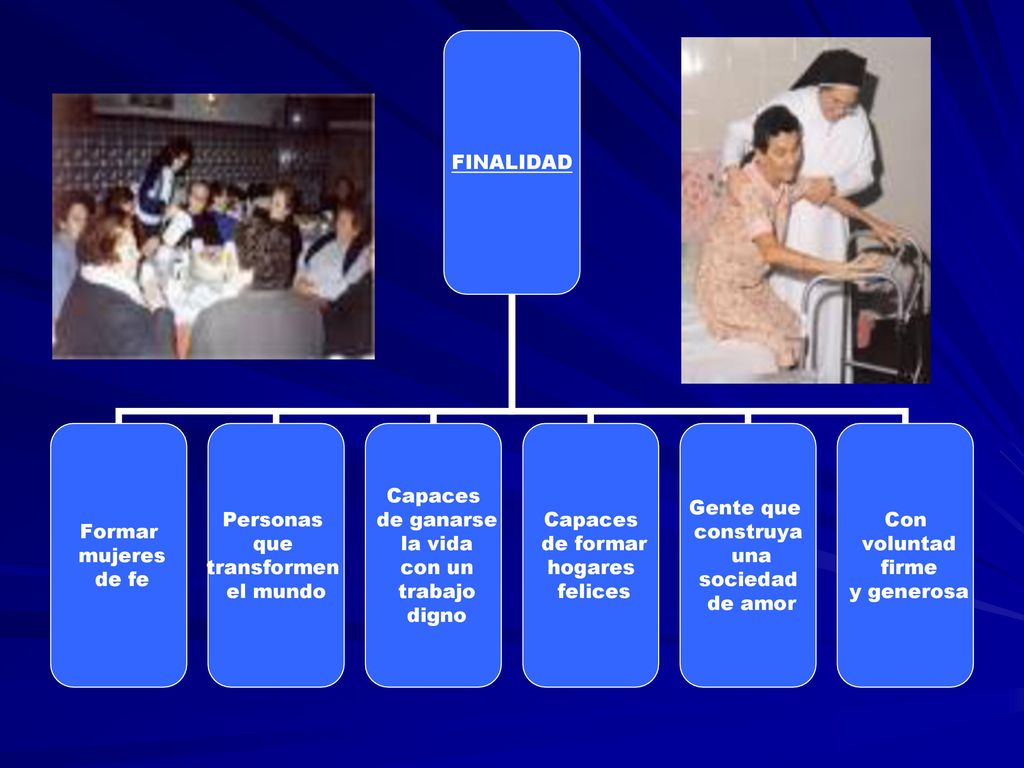 FINALIDAD

Formar mujeres de fe

Personas que transformen el mundo

Capaces de ganarse la vida con un trabajo digno

Capaces de formar hogares felices

Gente que construya una sociedad de amor

Con voluntad firme y generosa